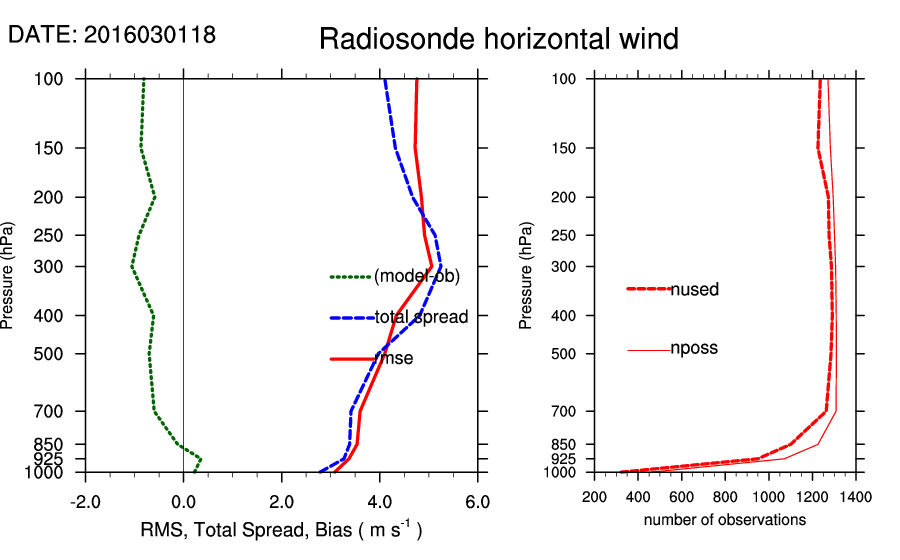 DATE: 2016030118

Radiosonde horizontal wind

Pressure (hPa)

100
150
200
250
300
400
500
700
850
925
1000

(model-ob)
total spread
rmse

-2.0
0.0
2.0
4.0
6.0

RMS, Total Spread, Bias ( m s$^{-1}$ )

Pressure (hPa)

100
150
200
250
300
400
500
700
850
925
1000

nused
nposs

200
400
600
800
1000
1200
1400

number of observations